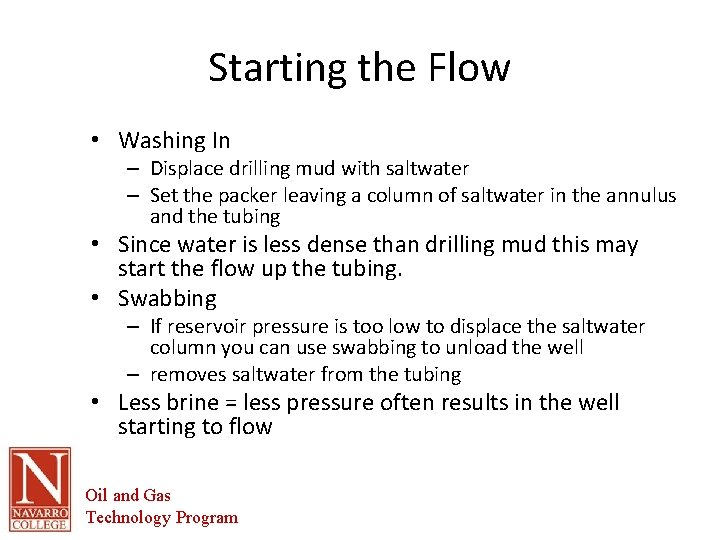 Starting the Flow

• Washing In
– Displace drilling mud with saltwater
– Set the packer leaving a column of saltwater in the annulus and the tubing
• Since water is less dense than drilling mud this may start the flow up the tubing.
• Swabbing
– If reservoir pressure is too low to displace the saltwater column you can use swabbing to unload the well
– removes saltwater from the tubing
• Less brine = less pressure often results in the well starting to flow

N
NAVARRO COLLEGE

Oil and Gas
Technology Program